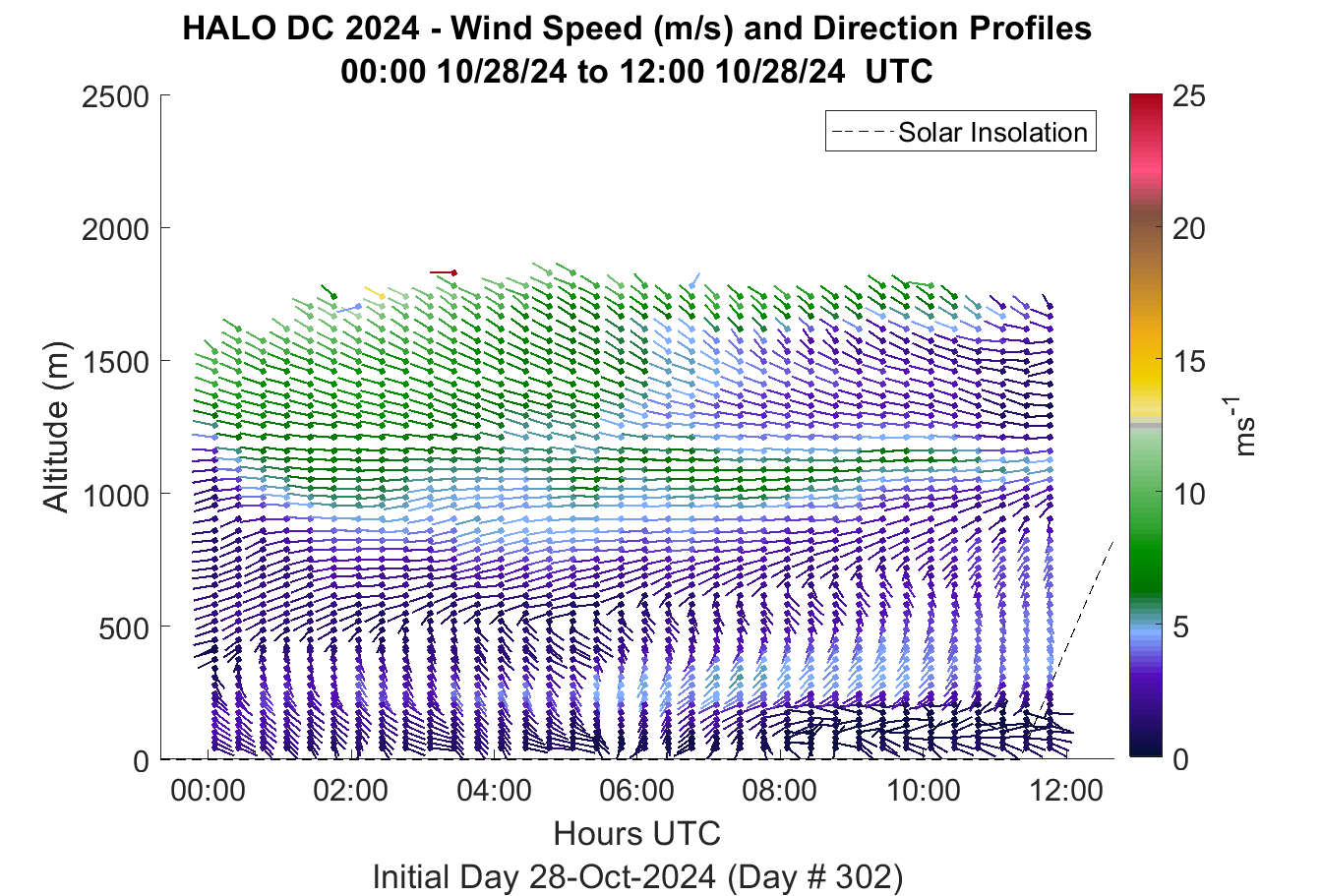 HALO DC 2024 - Wind Speed (m/s) and Direction Profiles
00:00 10/28/24 to 12:00 10/28/24 UTC

Solar Insolation

Altitude (m)

2500
2000
1500
1000
500
0

00:00
02:00
04:00
06:00
08:00
10:00
12:00

Hours UTC

Initial Day 28-Oct-2024 (Day # 302)

25
20
15
10
5
0

$ms^{-1}$